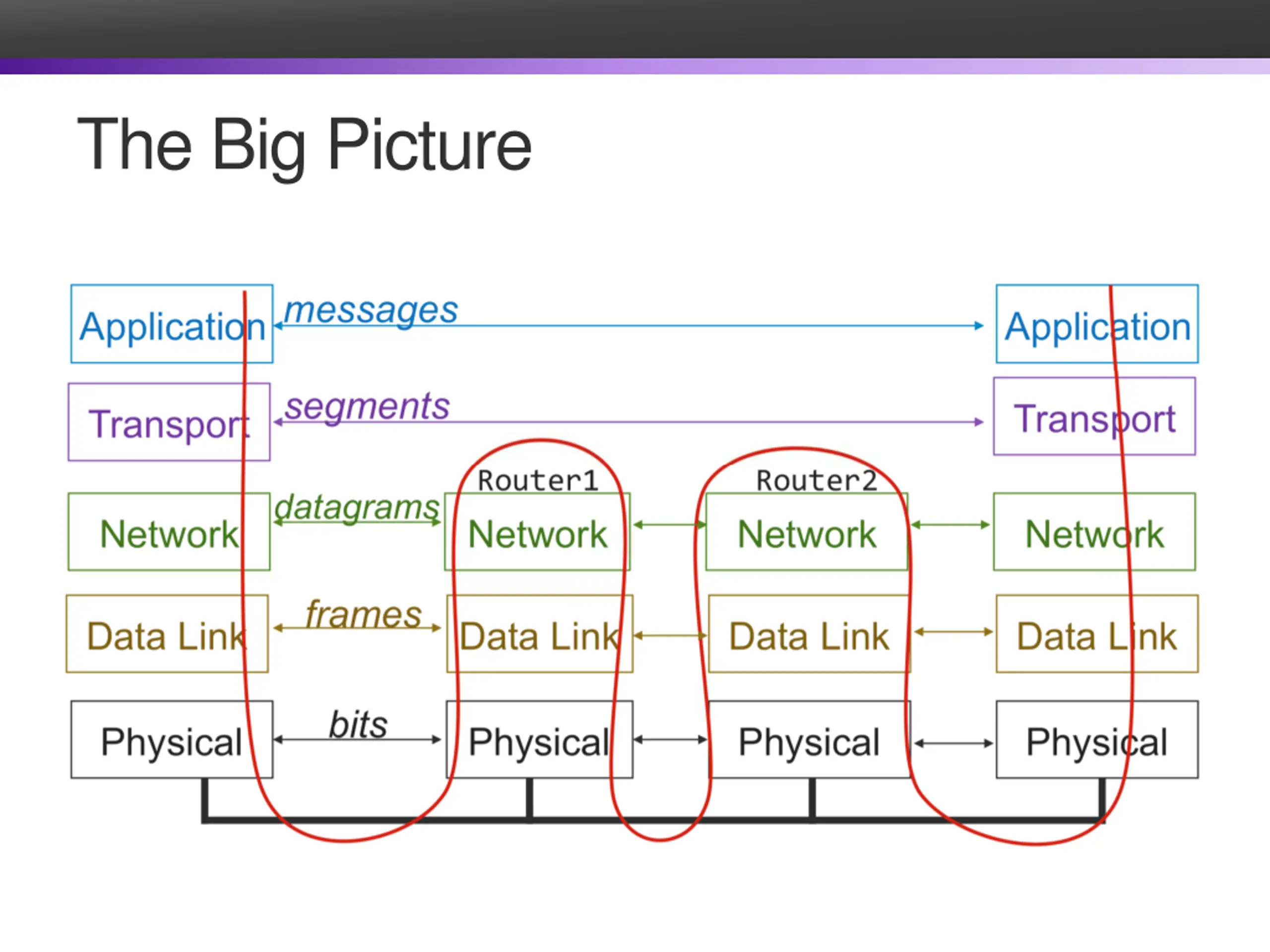 The Big Picture

Application
messages
Application

Transport
segments
Transport

Router1
Router2

Network
datagrams
Network
Network
Network

Data Link
frames
Data Link
Data Link
Data Link

Physical
bits
Physical
Physical
Physical